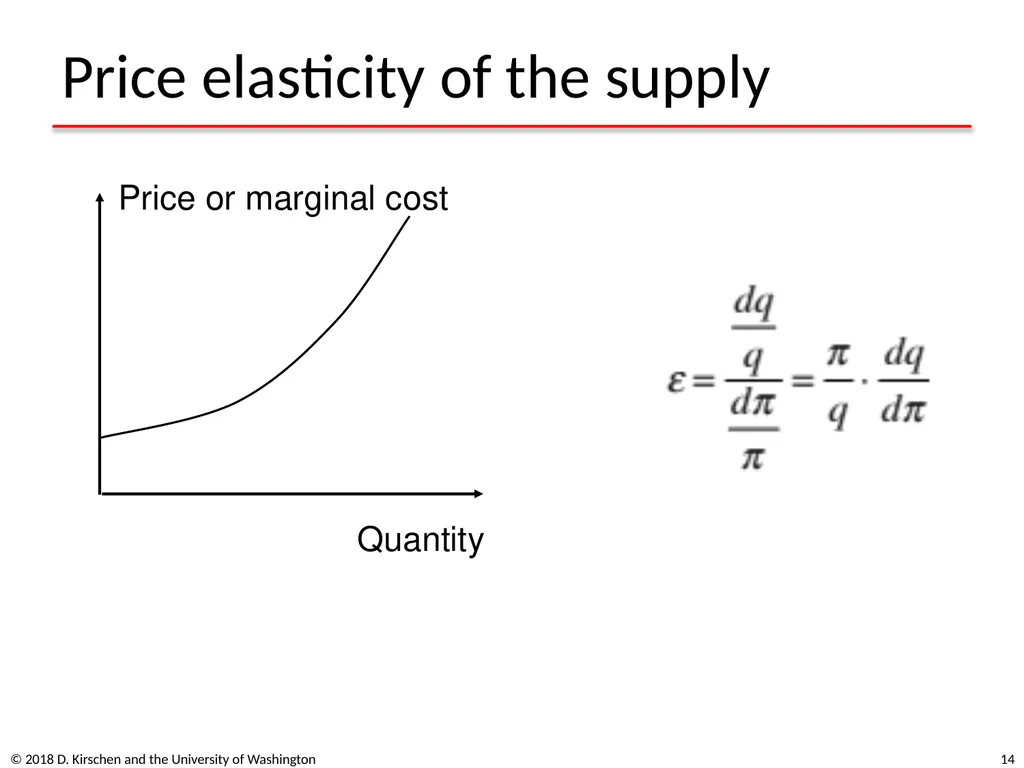 Price elasticity of the supply

Price or marginal cost

Quantity

$\varepsilon = \frac{\frac{dq}{q}}{\frac{d\pi}{\pi}} = \frac{\pi}{q} \cdot \frac{dq}{d\pi}$

© 2018 D. Kirschen and the University of Washington

14